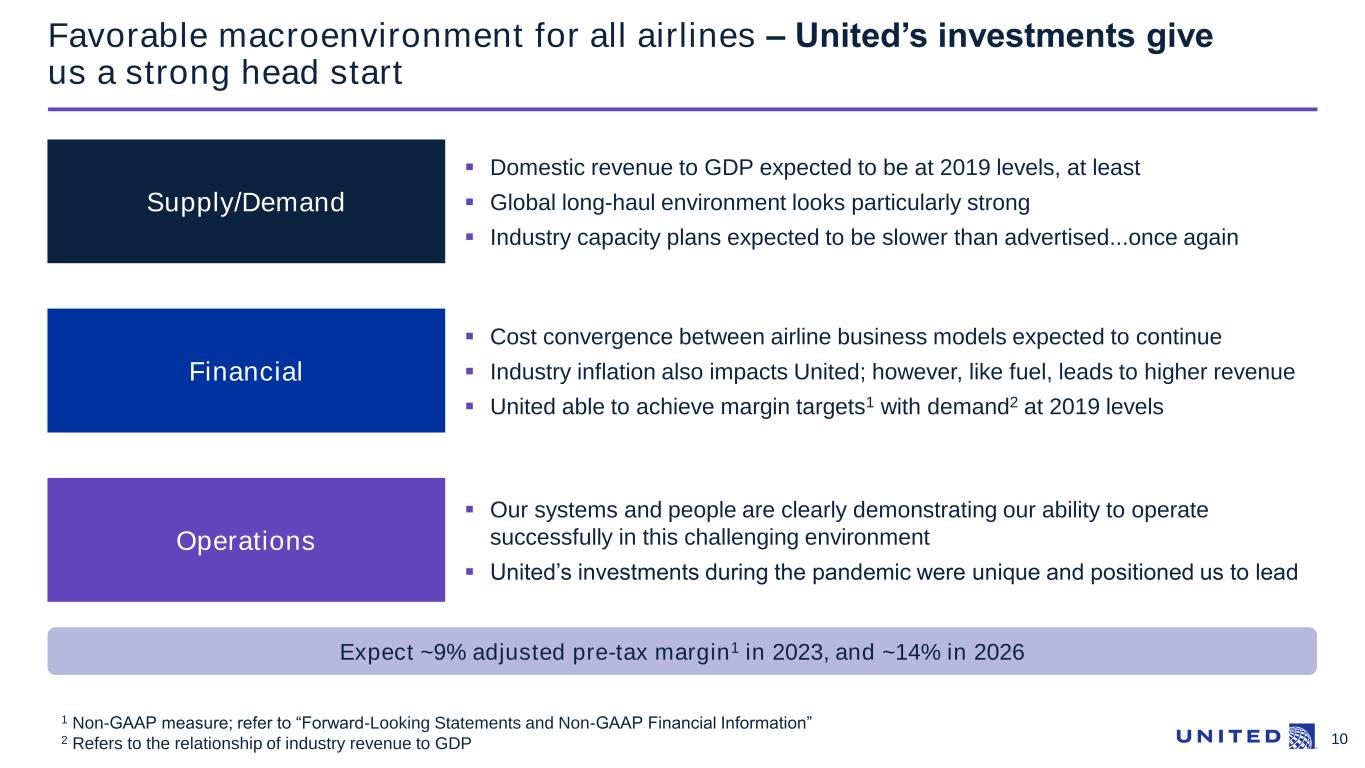 Favorable macroenvironment for all airlines – United's investments give us a strong head start

Supply/Demand

▪ Domestic revenue to GDP expected to be at 2019 levels, at least
▪ Global long-haul environment looks particularly strong
▪ Industry capacity plans expected to be slower than advertised...once again

Financial

▪ Cost convergence between airline business models expected to continue
▪ Industry inflation also impacts United; however, like fuel, leads to higher revenue
▪ United able to achieve margin targets$^1$ with demand$^2$ at 2019 levels

Operations

▪ Our systems and people are clearly demonstrating our ability to operate successfully in this challenging environment
▪ United's investments during the pandemic were unique and positioned us to lead

Expect ~9% adjusted pre-tax margin$^1$ in 2023, and ~14% in 2026

$^1$ Non-GAAP measure; refer to "Forward-Looking Statements and Non-GAAP Financial Information"
$^2$ Refers to the relationship of industry revenue to GDP

UNITED

10